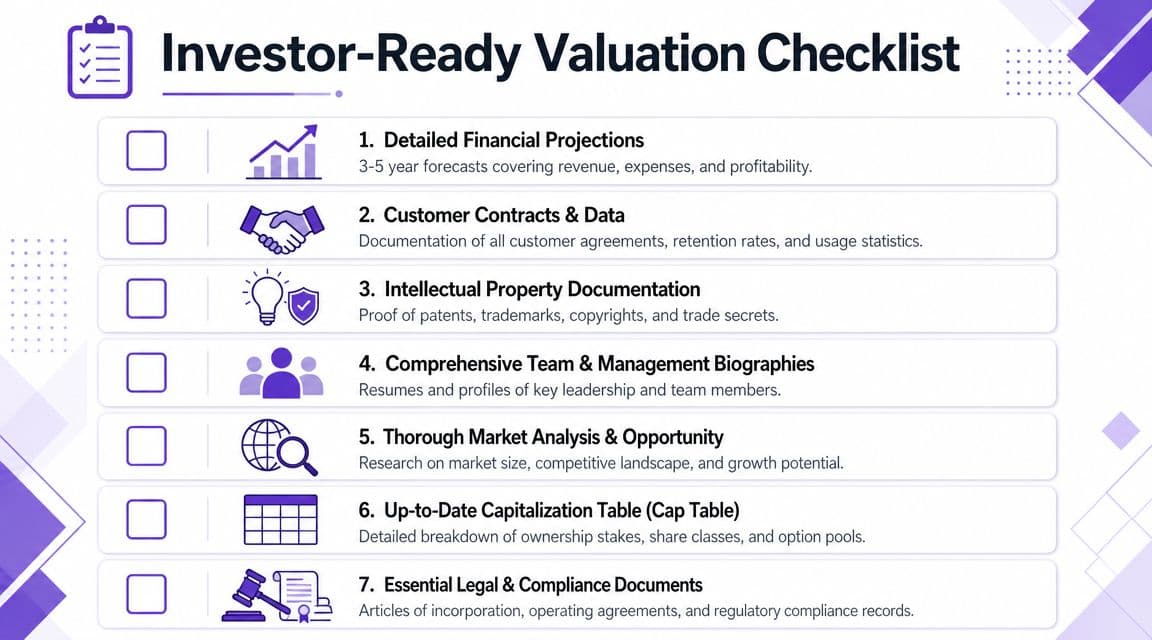 Investor-Ready Valuation Checklist

1. Detailed Financial Projections
3-5 year forecasts covering revenue, expenses, and profitability.

2. Customer Contracts & Data
Documentation of all customer agreements, retention rates, and usage statistics.

3. Intellectual Property Documentation
Proof of patents, trademarks, copyrights, and trade secrets.

4. Comprehensive Team & Management Biographies
Resumes and profiles of key leadership and team members.

5. Thorough Market Analysis & Opportunity
Research on market size, competitive landscape, and growth potential.

6. Up-to-Date Capitalization Table (Cap Table)
Detailed breakdown of ownership stakes, share classes, and option pools.

7. Essential Legal & Compliance Documents
Articles of incorporation, operating agreements, and regulatory compliance records.